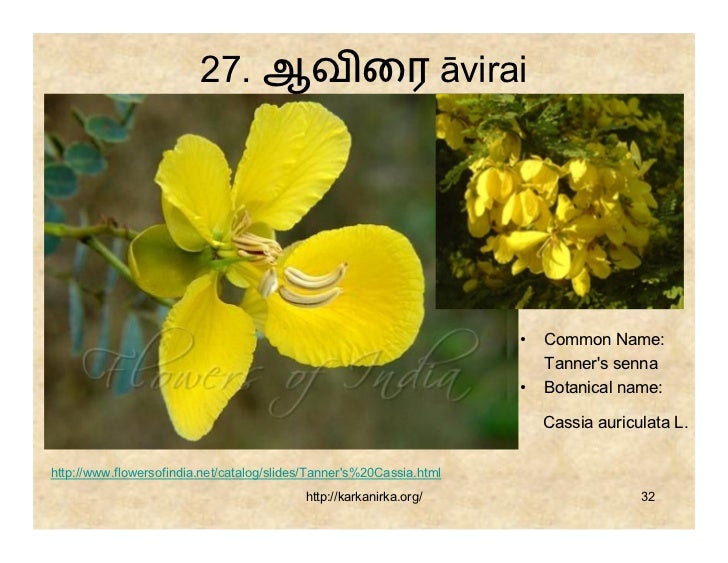 27. ஆவிரை āvirai

Flowers of India

• Common Name: Tanner's senna
• Botanical name:

Cassia auriculata L.

http://www.flowersofindia.net/catalog/slides/Tanner's%20Cassia.html

http://karkanirka.org/

32